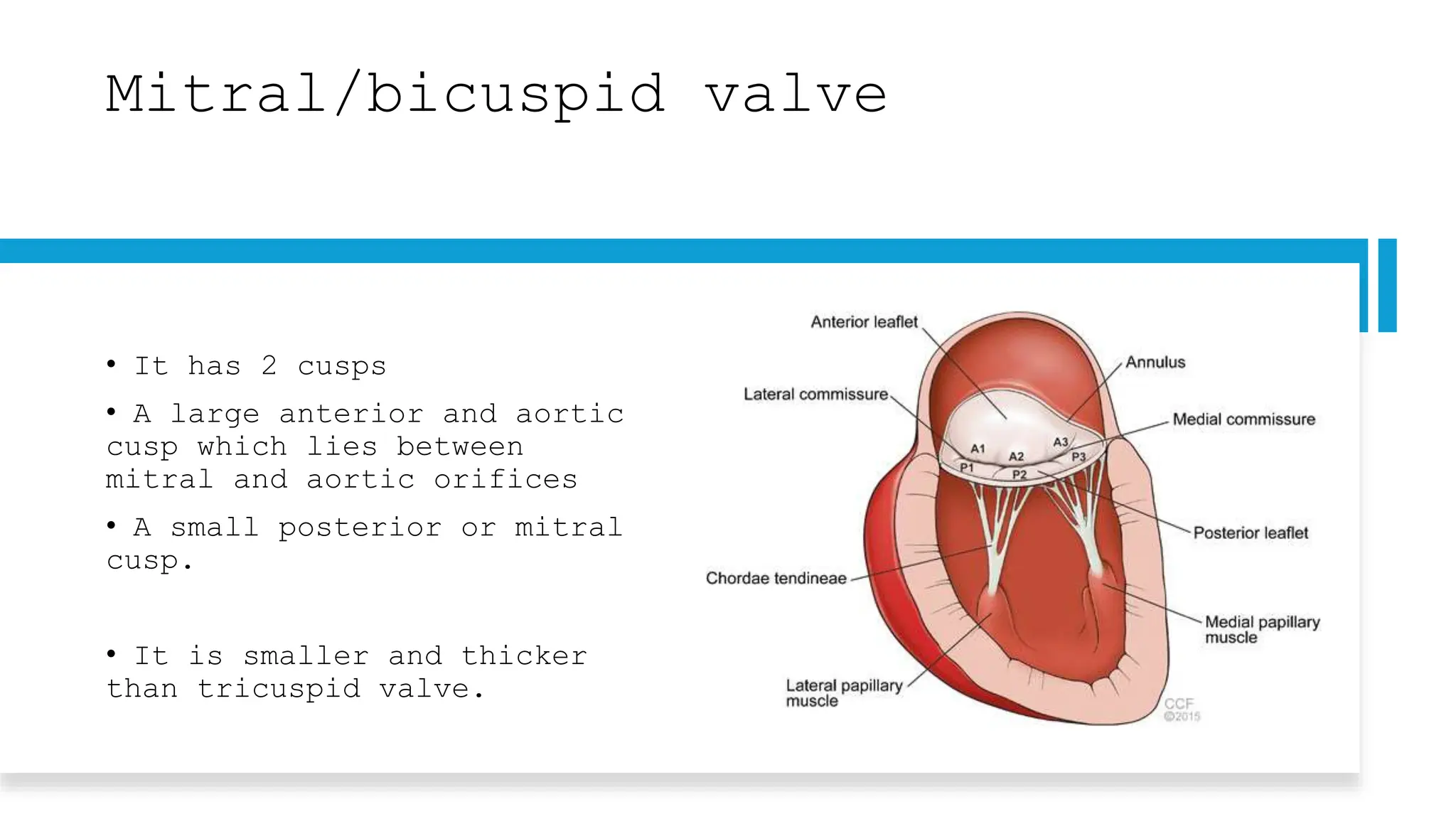 Mitral/bicuspid valve

• It has 2 cusps

• A large anterior and aortic cusp which lies between mitral and aortic orifices

• A small posterior or mitral cusp.

• It is smaller and thicker than tricuspid valve.

Anterior leaflet

Annulus

Lateral commissure

Medial commissure

A1

A2

A3

P1

P2

P3

Posterior leaflet

Chordae tendineae

Medial papillary muscle

Lateral papillary muscle

CCF ©2015